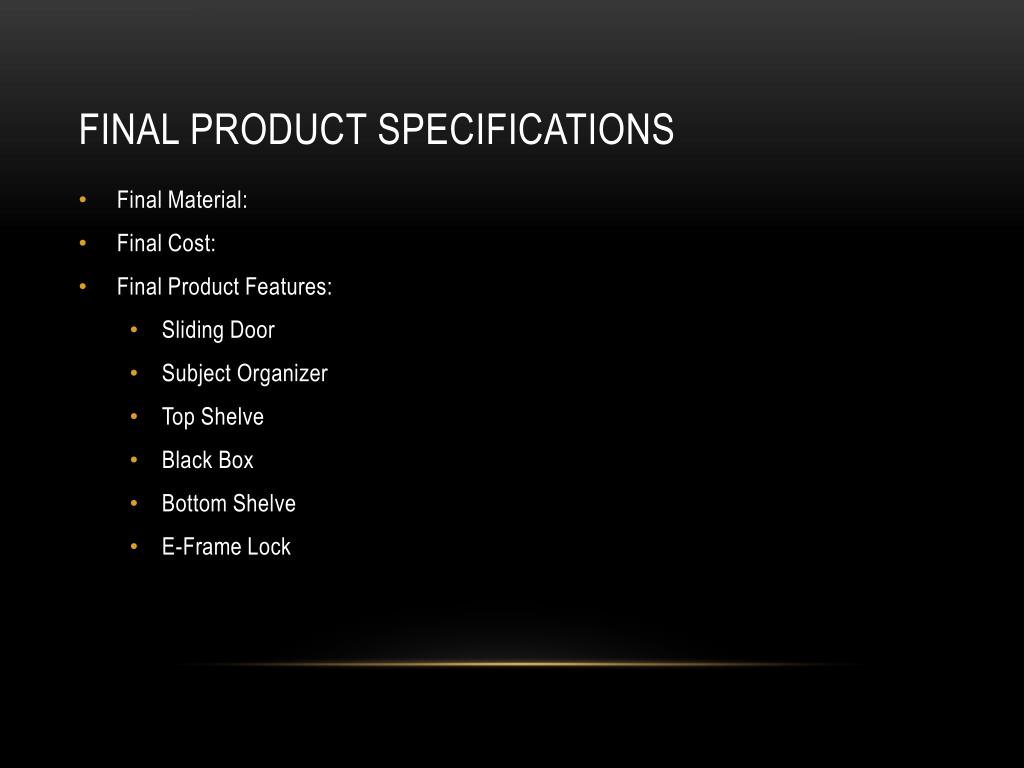 FINAL PRODUCT SPECIFICATIONS

• Final Material:
• Final Cost:
• Final Product Features:
  • Sliding Door
  • Subject Organizer
  • Top Shelve
  • Black Box
  • Bottom Shelve
  • E-Frame Lock